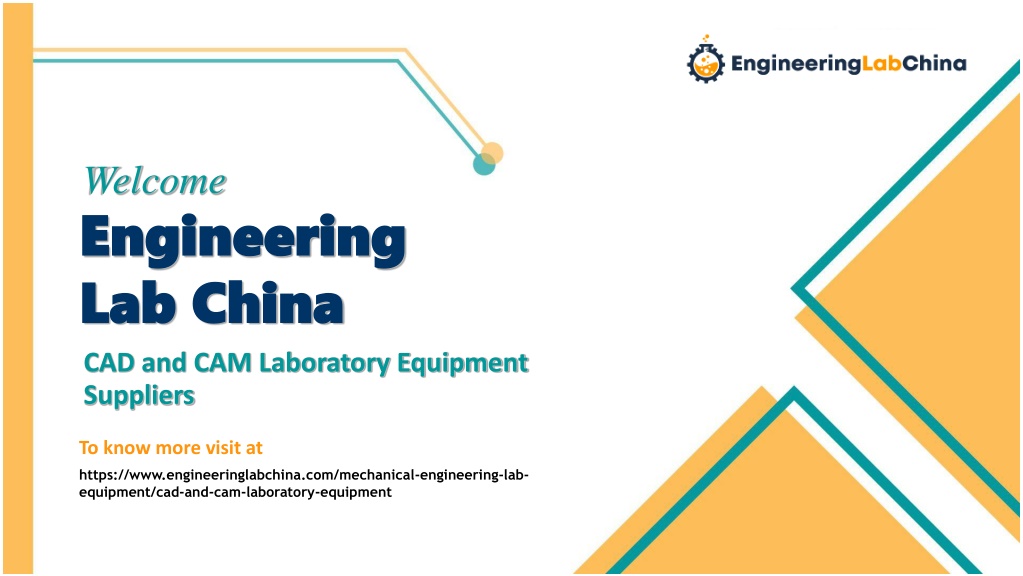 EngineeringLabChina

Welcome
Engineering
Lab China

CAD and CAM Laboratory Equipment Suppliers

To know more visit at

https://www.engineeringlabchina.com/mechanical-engineering-lab-equipment/cad-and-cam-laboratory-equipment